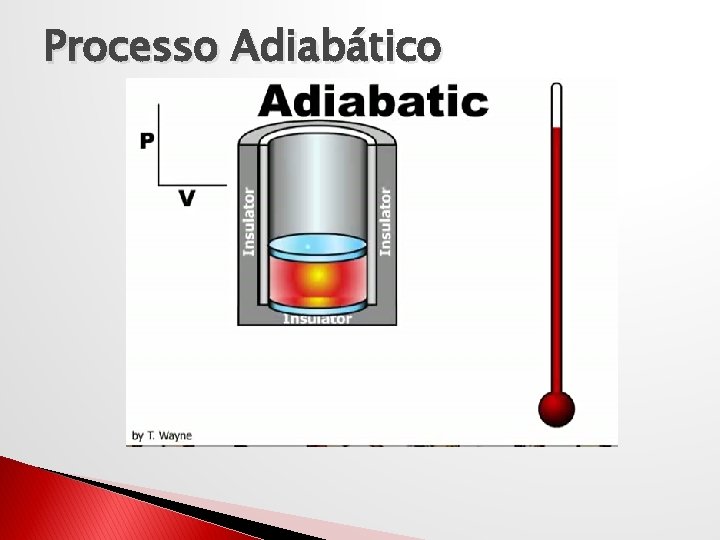 Processo Adiabático

Adiabatic

P

V

Insulator

Insulator

Insulator

by T. Wayne